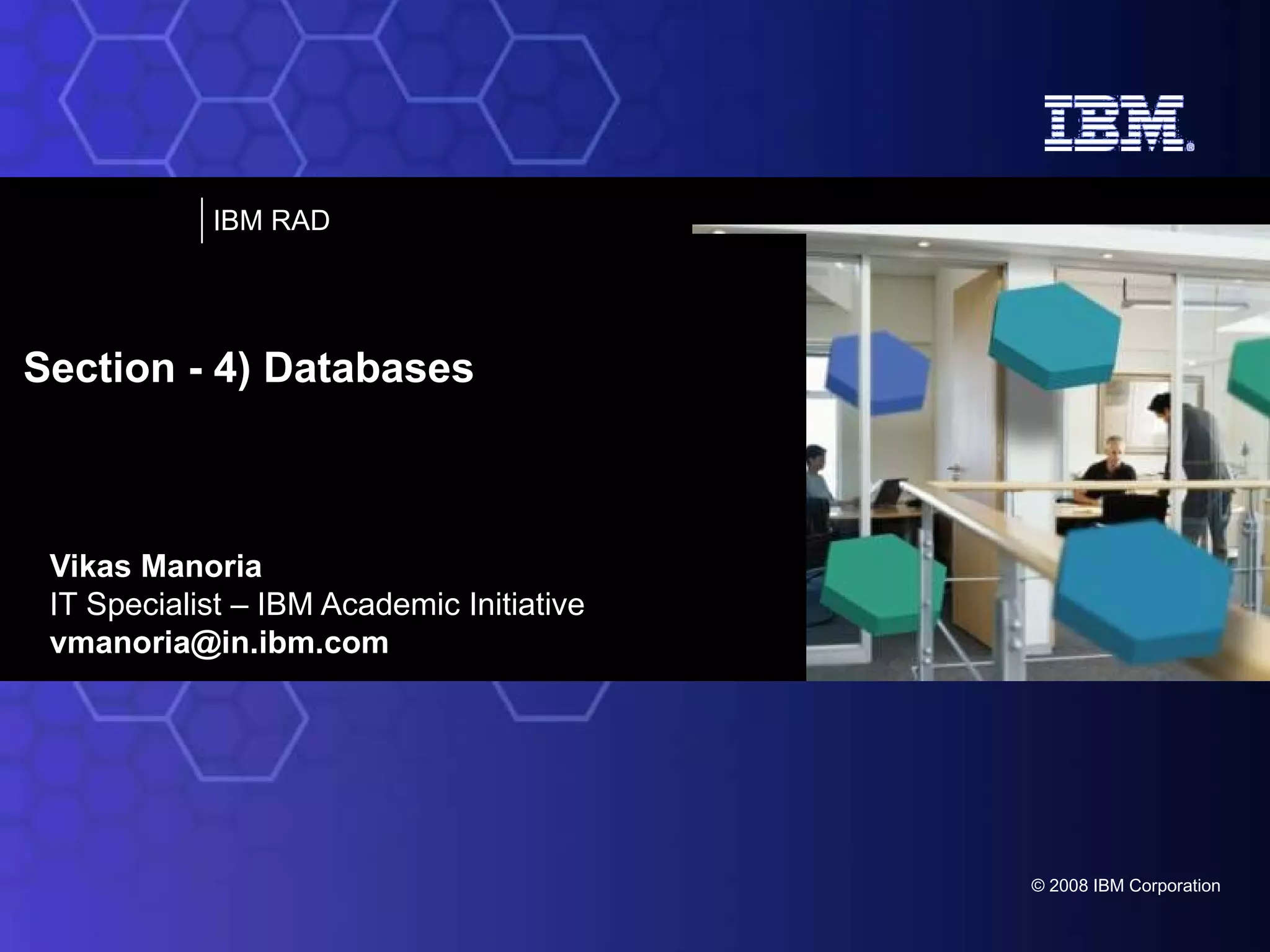 IBM

IBM RAD

Section - 4) Databases

Vikas Manoria
IT Specialist – IBM Academic Initiative
vmanoria@in.ibm.com

© 2008 IBM Corporation